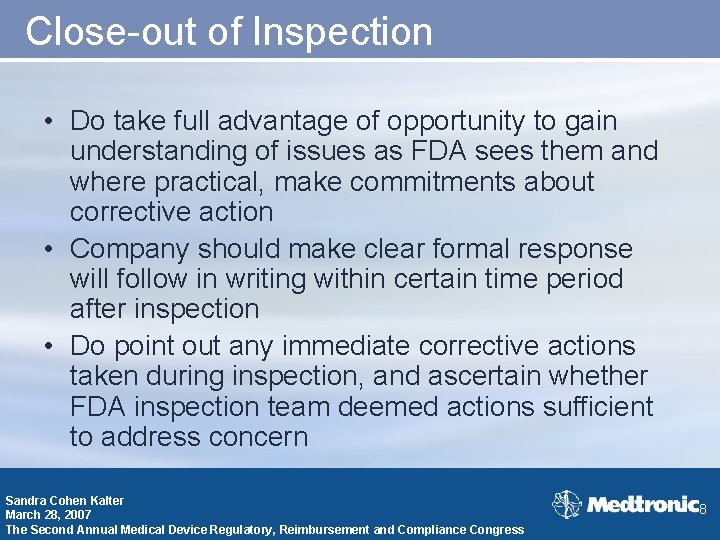 Close-out of Inspection

• Do take full advantage of opportunity to gain understanding of issues as FDA sees them and where practical, make commitments about corrective action

• Company should make clear formal response will follow in writing within certain time period after inspection

• Do point out any immediate corrective actions taken during inspection, and ascertain whether FDA inspection team deemed actions sufficient to address concern

Sandra Cohen Kalter
March 28, 2007
The Second Annual Medical Device Regulatory, Reimbursement and Compliance Congress

Medtronic

8